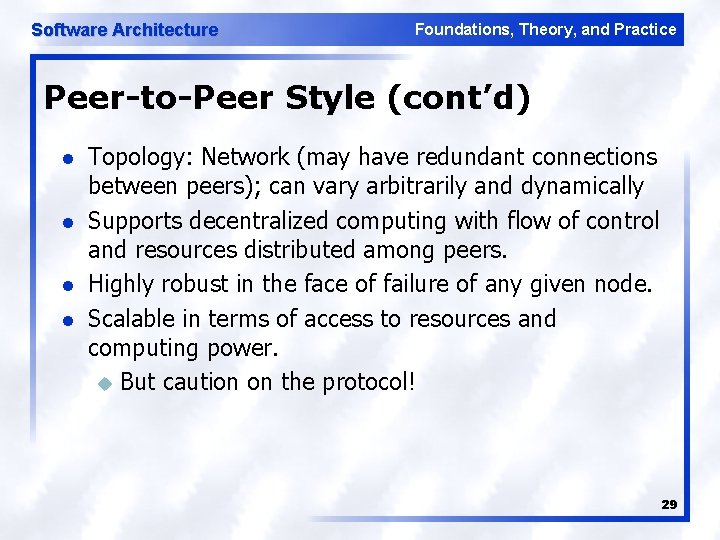 Software Architecture

Foundations, Theory, and Practice

Peer-to-Peer Style (cont’d)

- Topology: Network (may have redundant connections between peers); can vary arbitrarily and dynamically
- Supports decentralized computing with flow of control and resources distributed among peers.
- Highly robust in the face of failure of any given node.
- Scalable in terms of access to resources and computing power.
  - But caution on the protocol!

29